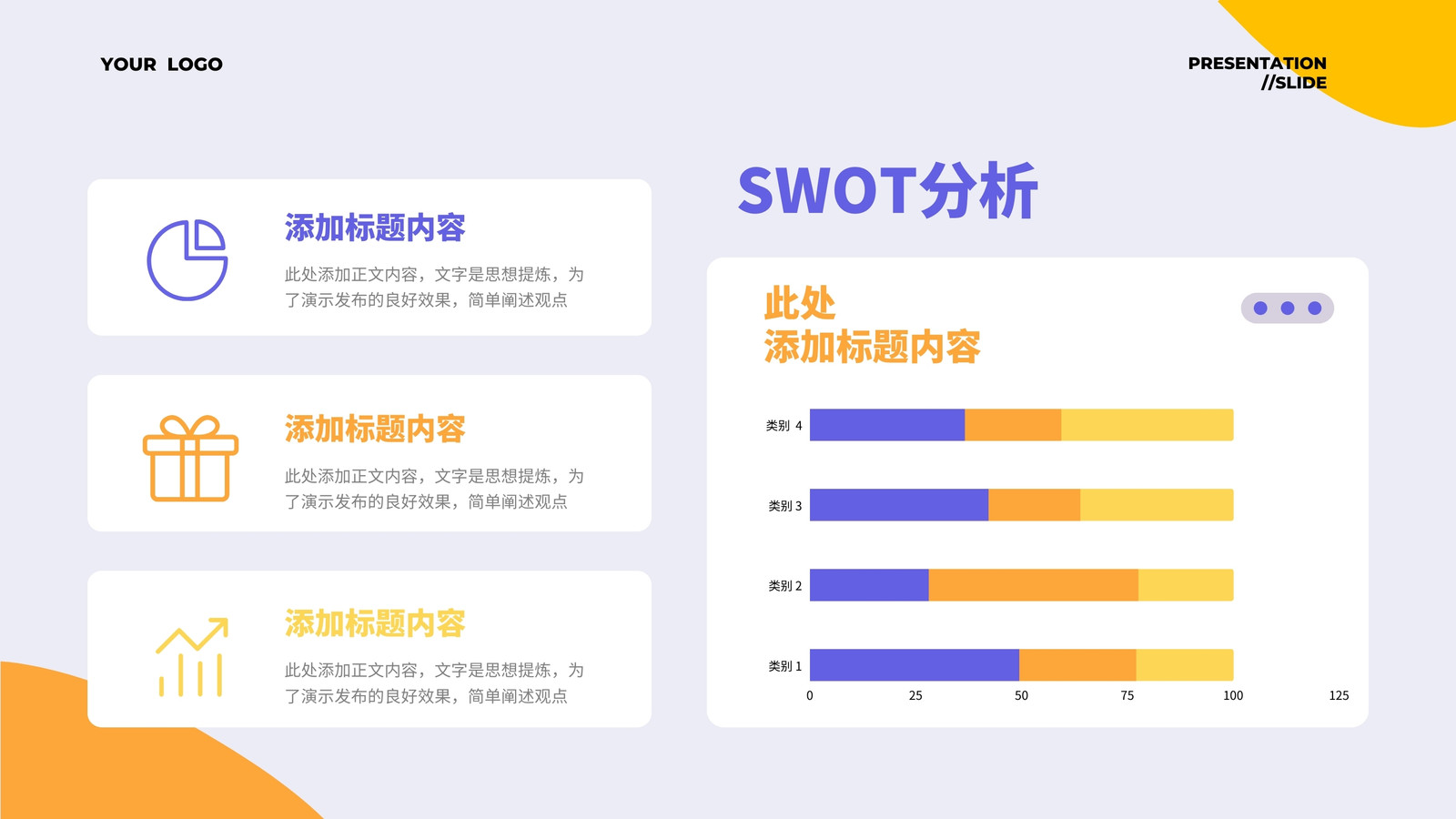 YOUR LOGO

PRESENTATION
//SLIDE

添加标题内容

此处添加正文内容，文字是思想提炼，为了演示发布的良好效果，简单阐述观点

添加标题内容

此处添加正文内容，文字是思想提炼，为了演示发布的良好效果，简单阐述观点

添加标题内容

此处添加正文内容，文字是思想提炼，为了演示发布的良好效果，简单阐述观点

SWOT分析

此处
添加标题内容

类别 4
类别 3
类别 2
类别 1
0 25 50 75 100 125